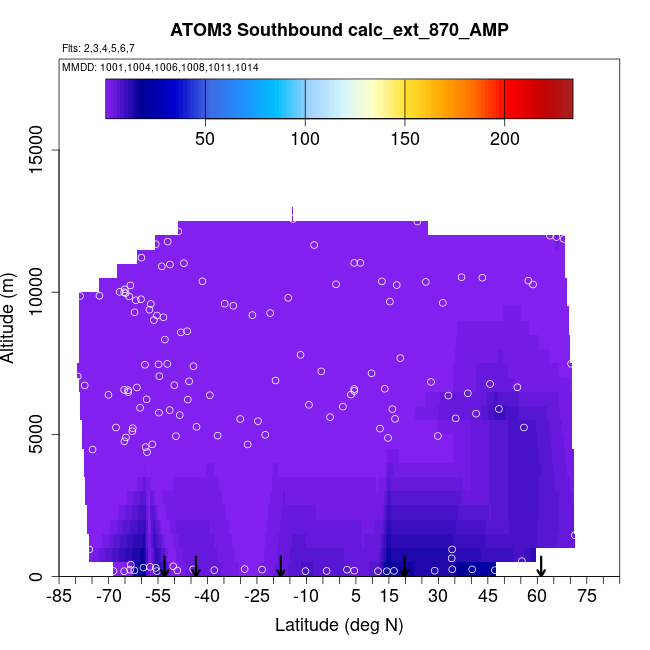 ATOM3 Southbound calc_ext_870_AMP

Flts: 2,3,4,5,6,7

MMDD: 1001,1004,1006,1008,1011,1014

50 100 150 200

Altitude (m)

0
5000
10000
15000

-85 -70 -55 -40 -25 -10 5 15 30 45 60 75

Latitude (deg N)